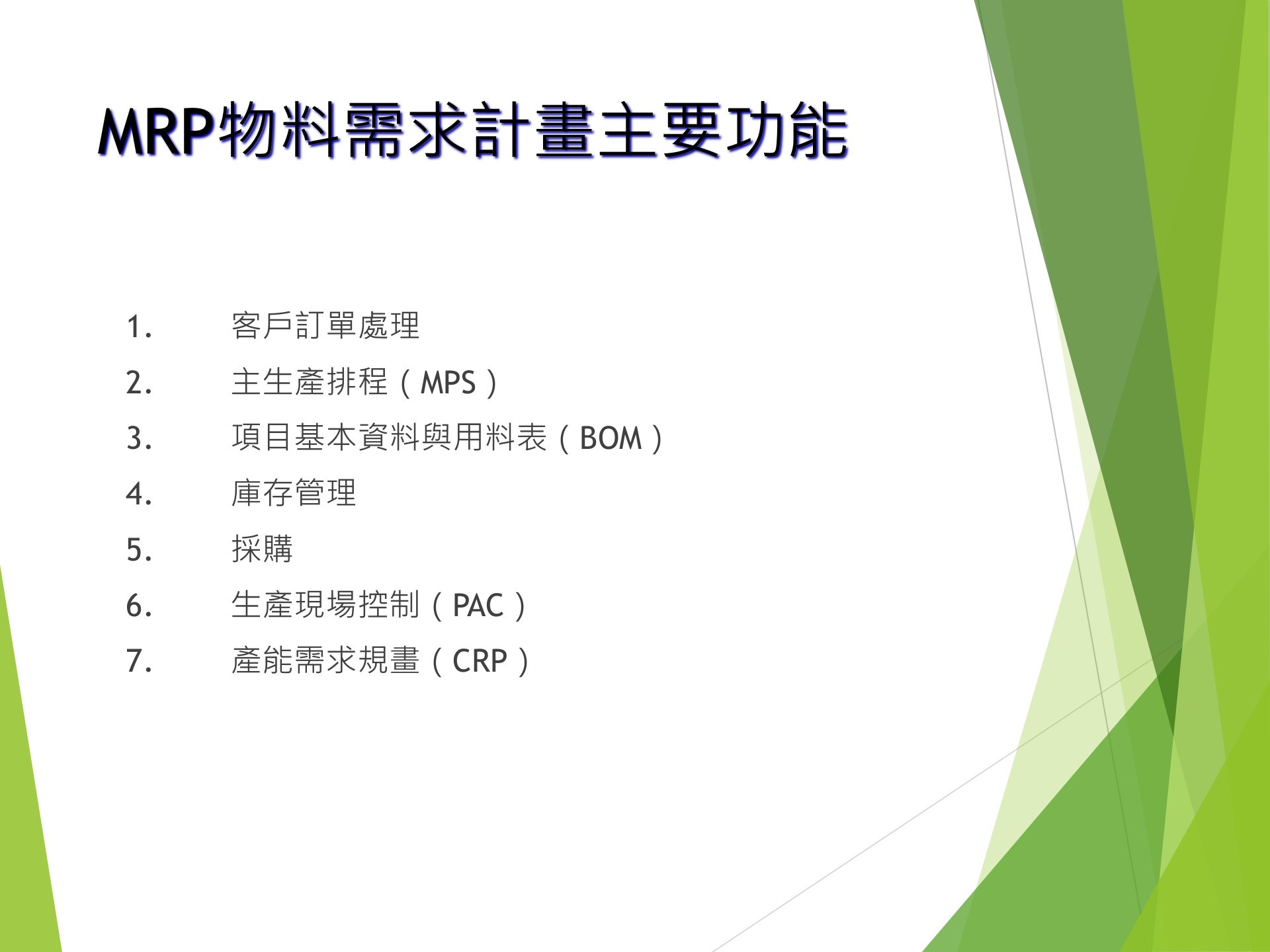 MRP物料需求計畫主要功能

1. 客戶訂單處理
2. 主生產排程（MPS）
3. 項目基本資料與用料表（BOM）
4. 庫存管理
5. 採購
6. 生產現場控制（PAC）
7. 產能需求規畫（CRP）